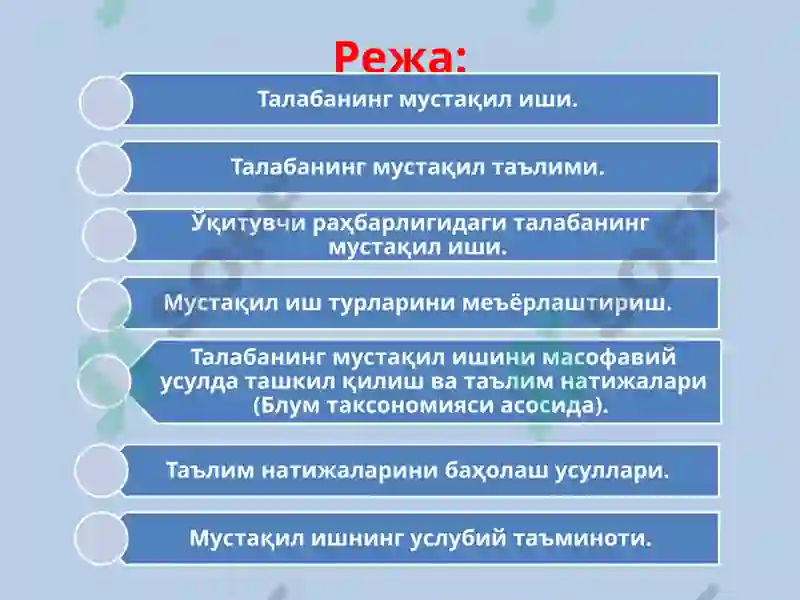 Режа:

Талабанинг мустақил иши.

Талабанинг мустақил таълими.

Ўқитувчи раҳбарлигидаги талабанинг мустақил иши.

Мустақил иш турларини меъёрлаштириш.

Талабанинг мустақил ишини масофавий усулда ташкил қилиш ва таълим натижалари (Блум таксономияси асосида).

Таълим натижаларини баҳолаш усуллари.

Мустақил ишнинг услубий таъминоти.